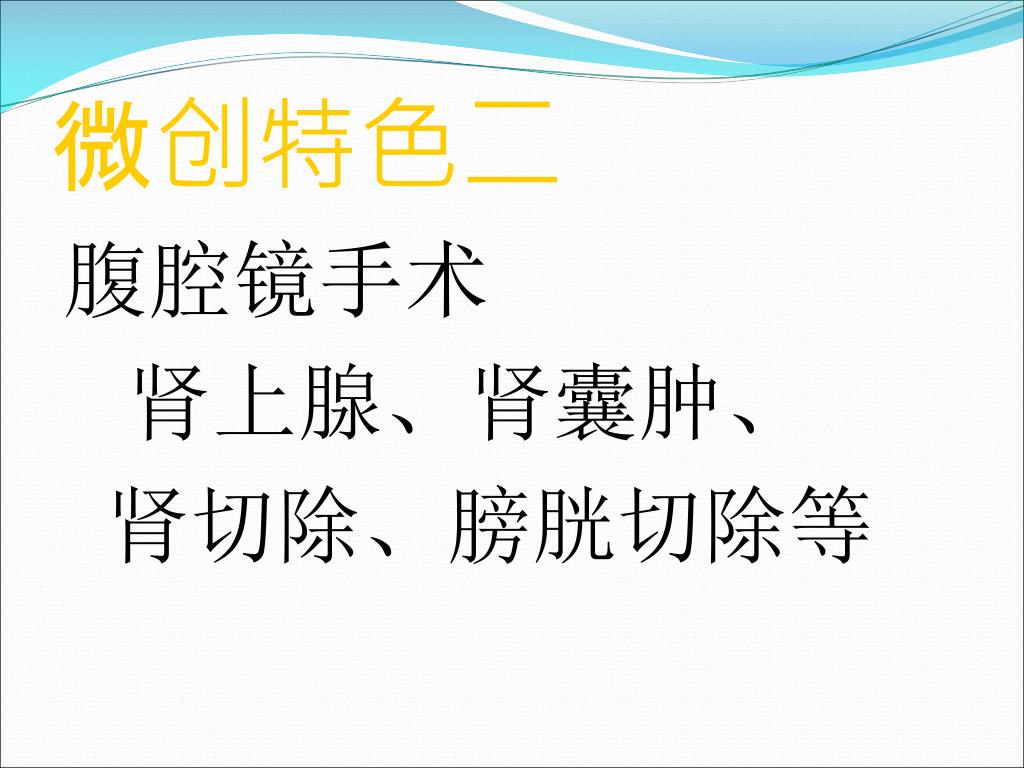 微创特色二

腹腔镜手术

肾上腺、肾囊肿、

肾切除、膀胱切除等